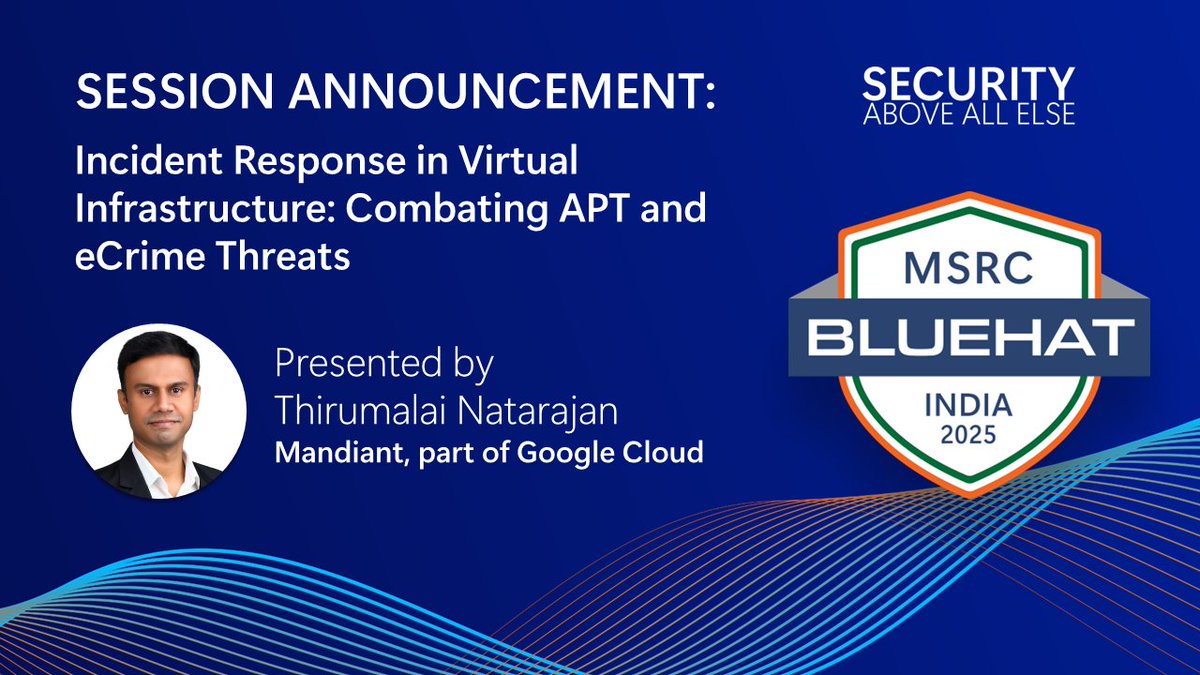 SESSION ANNOUNCEMENT:

Incident Response in Virtual Infrastructure: Combating APT and eCrime Threats

Presented by
Thirumalai Natarajan
Mandiant, part of Google Cloud

SECURITY
ABOVE ALL ELSE

MSRC
BLUEHAT
INDIA
2025